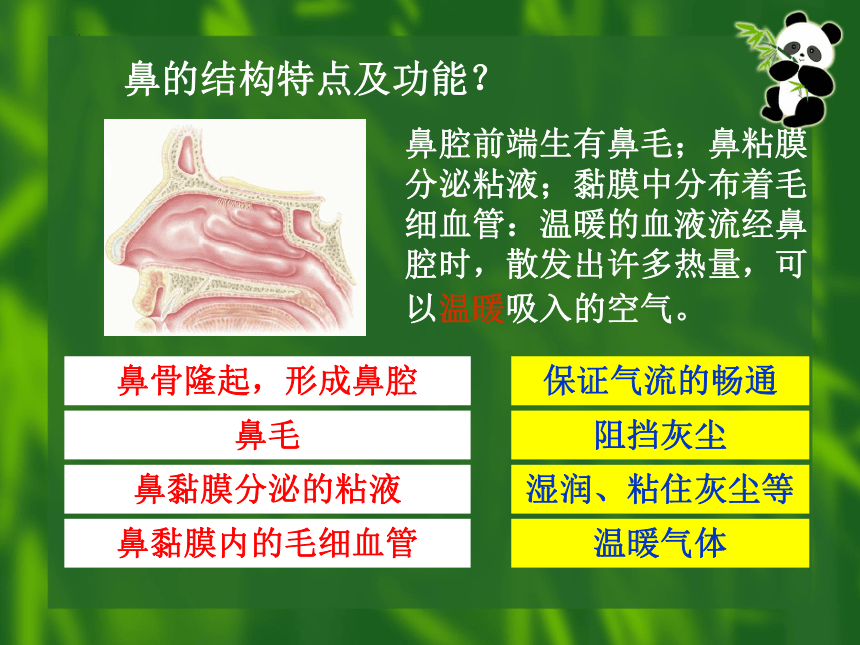 鼻的结构特点及功能？

鼻腔前端生有鼻毛；鼻粘膜分泌粘液；黏膜中分布着毛细血管：温暖的血液流经鼻腔时，散发出许多热量，可以温暖吸入的空气。

鼻骨隆起，形成鼻腔

鼻毛

鼻黏膜分泌的粘液

鼻黏膜内的毛细血管

保证气流的畅通

阻挡灰尘

湿润、粘住灰尘等

温暖气体